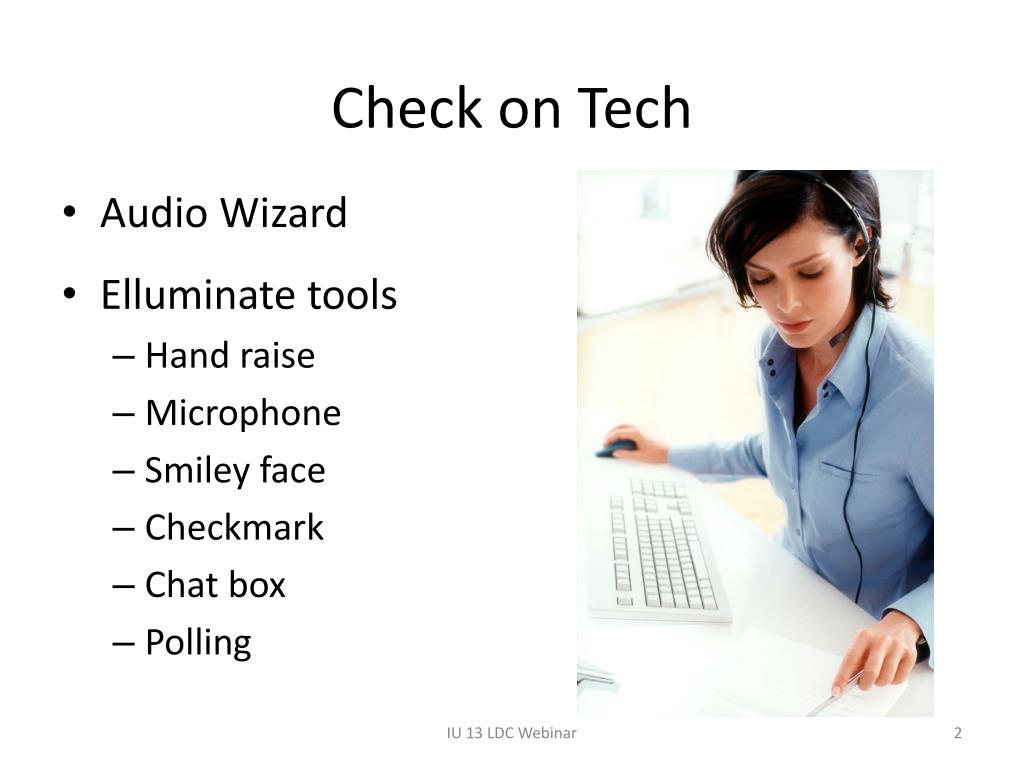 Check on Tech

• Audio Wizard

• Elluminate tools
– Hand raise
– Microphone
– Smiley face
– Checkmark
– Chat box
– Polling

IU 13 LDC Webinar

2